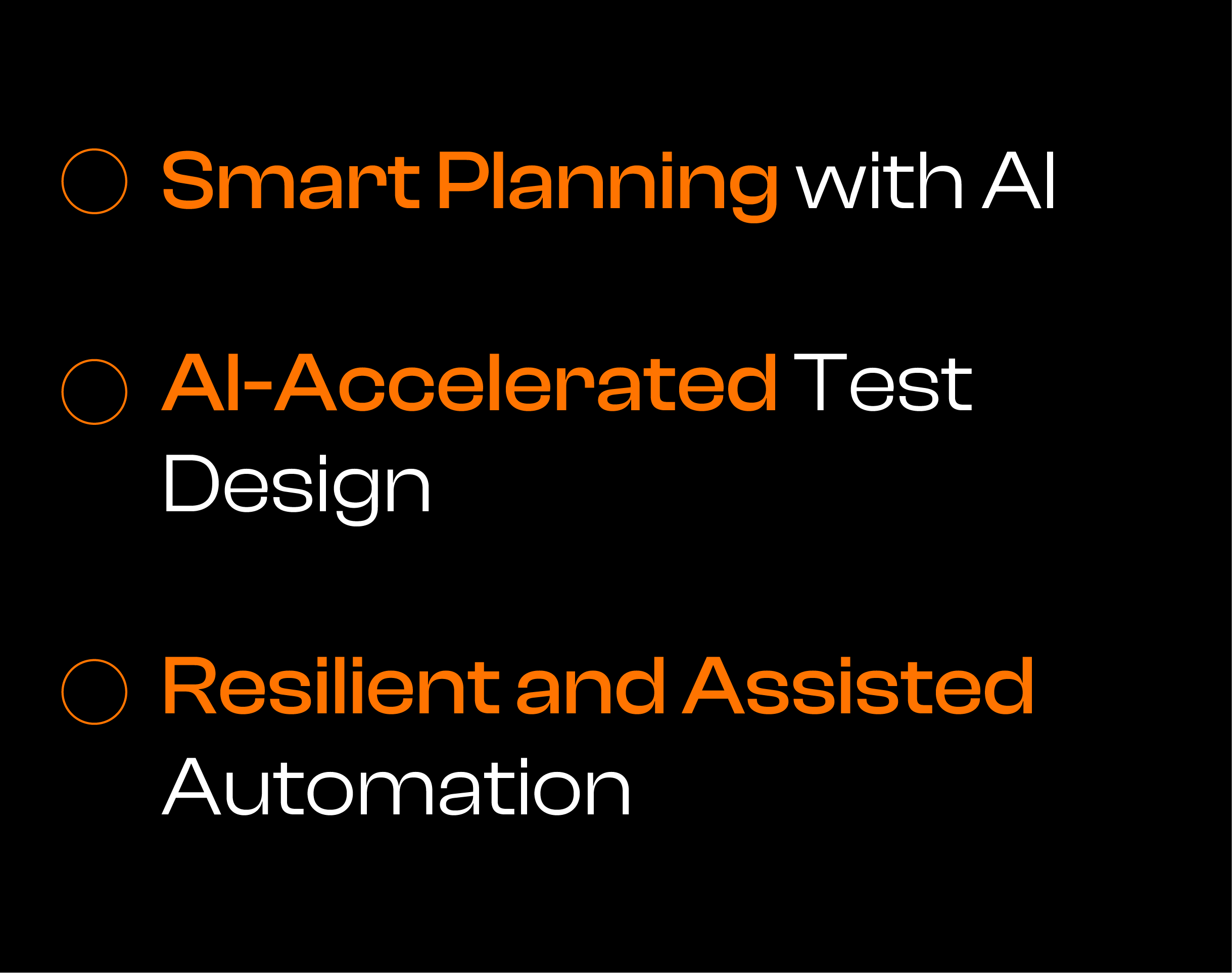 Smart Planning with AI

AI-Accelerated Test Design

Resilient and Assisted Automation